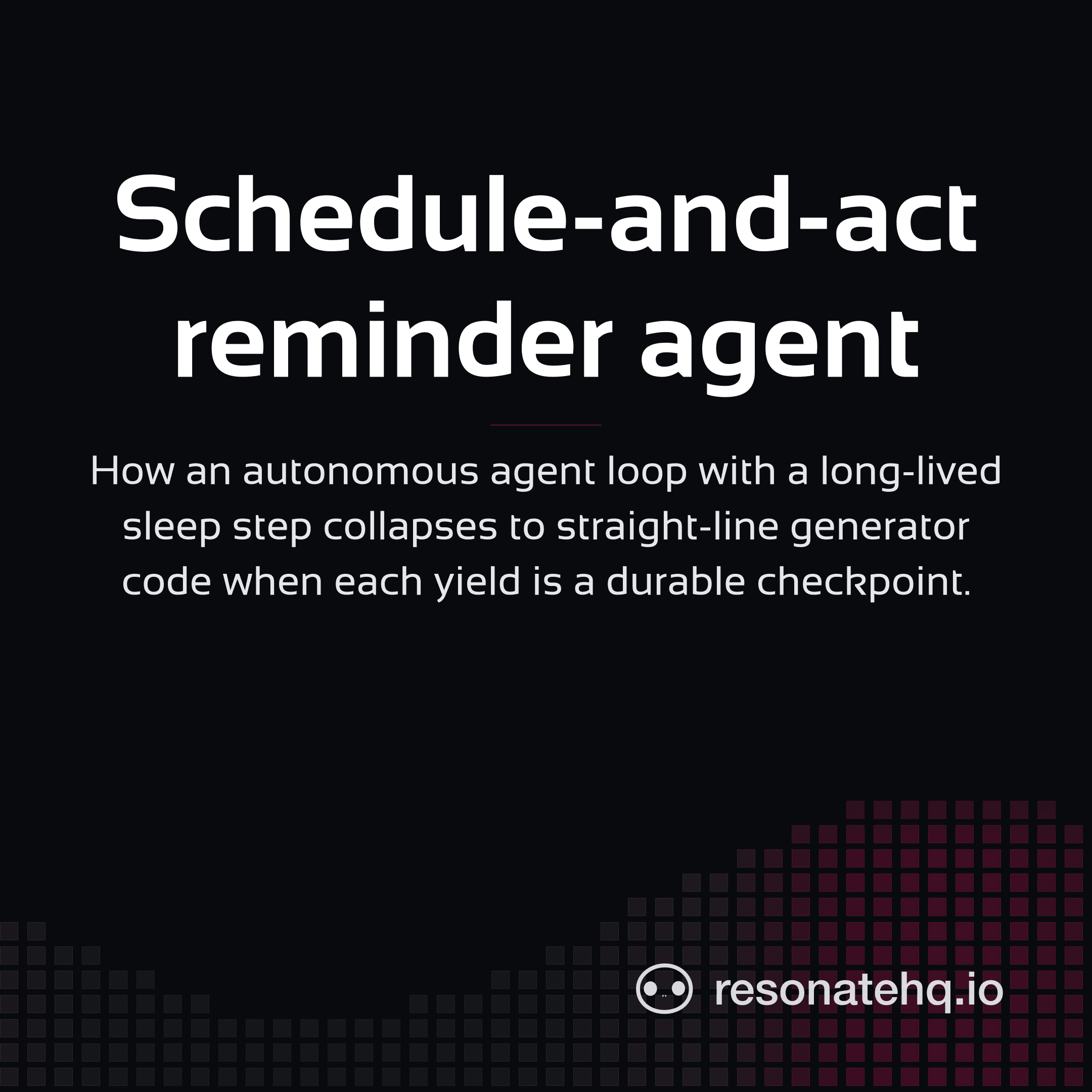 Schedule-and-act reminder agent

How an autonomous agent loop with a long-lived sleep step collapses to straight-line generator code when each yield is a durable checkpoint.

resonatehq.io